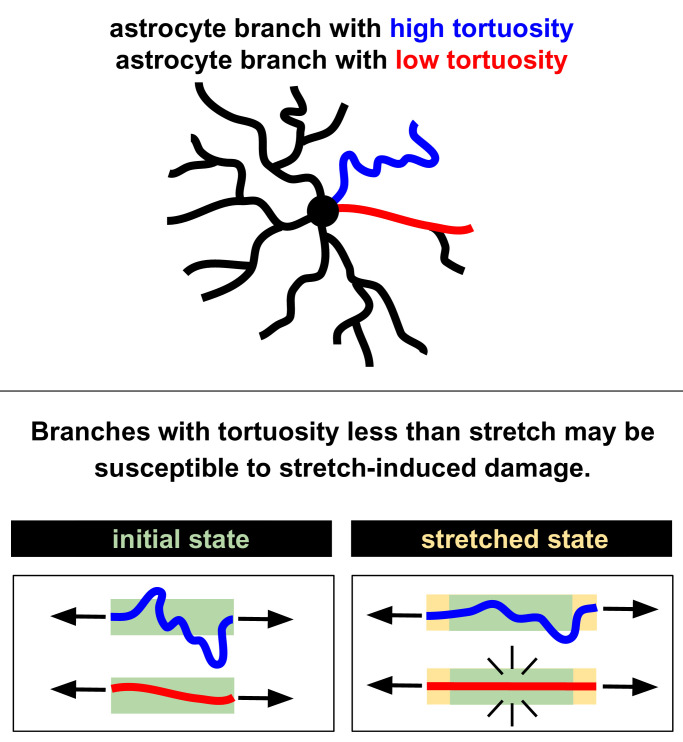 astrocyte branch with high tortuosity
astrocyte branch with low tortuosity

Branches with tortuosity less than stretch may be susceptible to stretch-induced damage.

initial state

stretched state